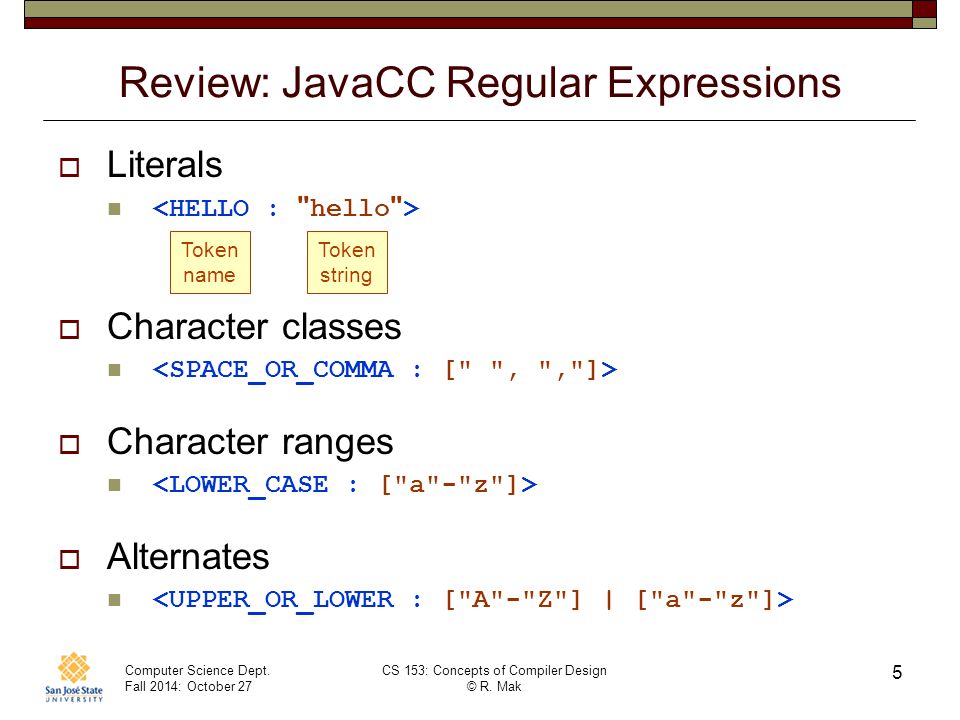 Review: JavaCC Regular Expressions

Literals

<HELLO : "hello">

Token name

Token string

Character classes

<SPACE_OR_COMMA : [" ", ","]>

Character ranges

<LOWER_CASE : ["a"-"z"]>

Alternates

<UPPER_OR_LOWER : ["A"-"Z"] | ["a"-"z"]>

San José State UNIVERSITY

Computer Science Dept.
Fall 2014: October 27

CS 153: Concepts of Compiler Design
© R. Mak

5